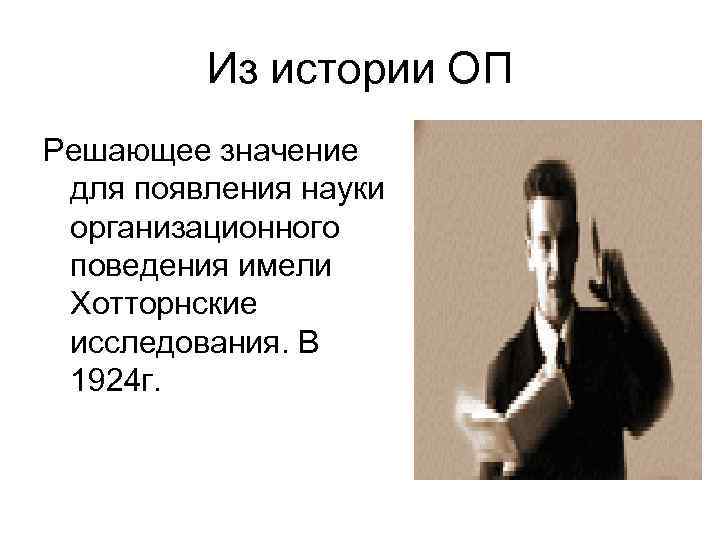 Из истории ОП

Решающее значение для появления науки организационного поведения имели Хотторнские исследования. В 1924г.